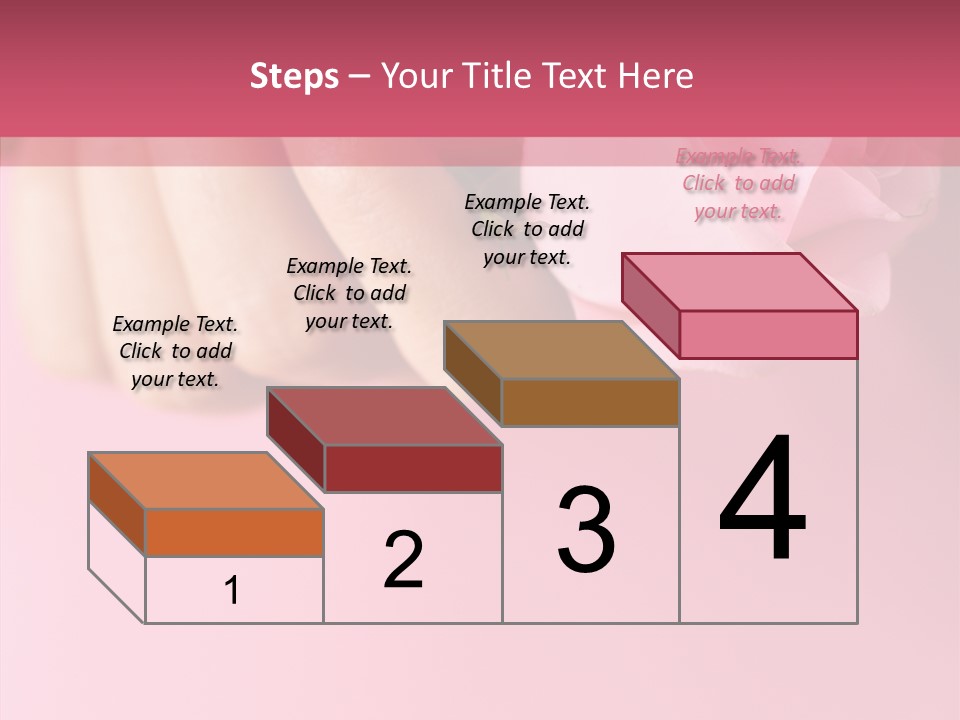 Steps – Your Title Text Here

Example Text. Click to add your text.

Example Text. Click to add your text.

Example Text. Click to add your text.

Example Text. Click to add your text.

1

2

3

4